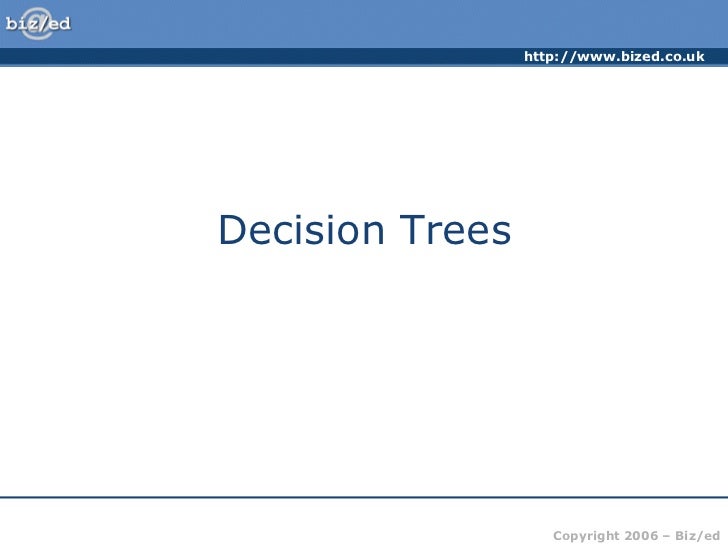 biz/ed

http://www.bized.co.uk

Decision Trees

Copyright 2006 – Biz/ed